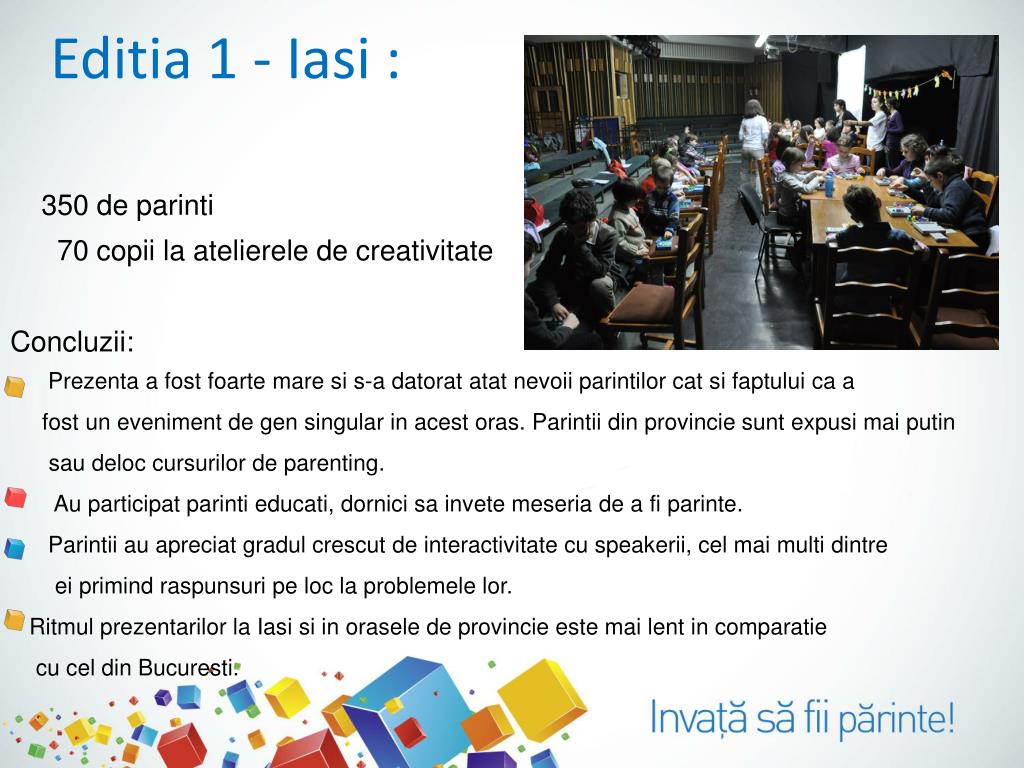 Editia 1 - Iasi :

350 de parinti

70 copii la atelierele de creativitate

Concluzii:

Prezenta a fost foarte mare si s-a datorat atat nevoii parintilor cat si faptului ca a fost un eveniment de gen singular in acest oras. Parintii din provincie sunt expusi mai putin sau deloc cursurilor de parenting.

Au participat parinti educati, dornici sa invete meseria de a fi parinte.

Parintii au apreciat gradul crescut de interactivitate cu speakerii, cel mai multi dintre ei primind raspunsuri pe loc la problemele lor.

Ritmul prezentarilor la Iasi si in orasele de provincie este mai lent in comparatie cu cel din Bucuresti.

Invață să fii părinte!